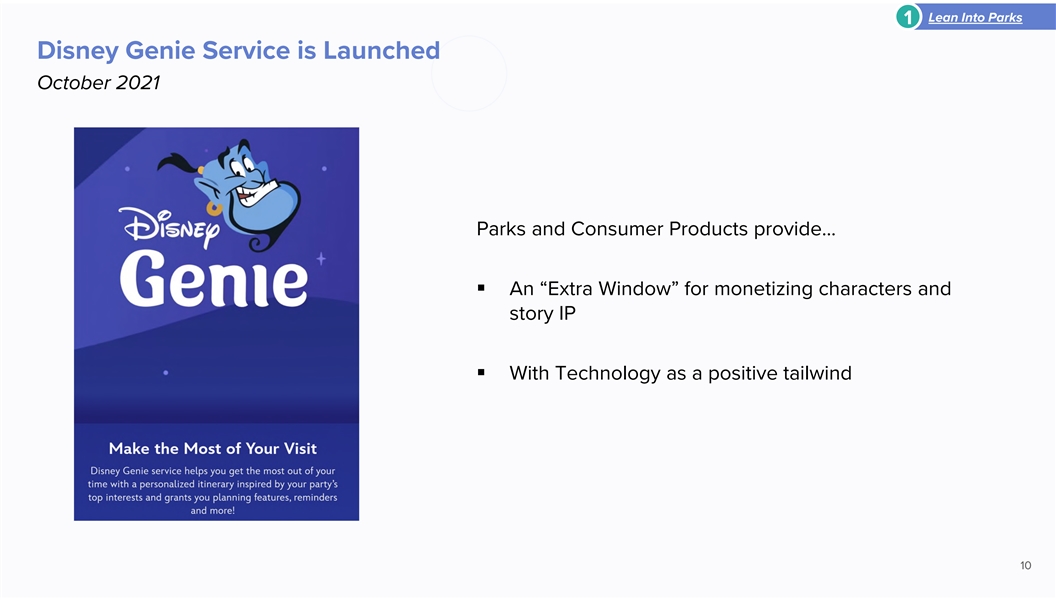 1 Lean Into Parks

Disney Genie Service is Launched

October 2021

Disney Genie

Make the Most of Your Visit

Disney Genie service helps you get the most out of your time with a personalized itinerary inspired by your party's top interests and grants you planning features, reminders and more!

Parks and Consumer Products provide…

▪ An "Extra Window" for monetizing characters and story IP

▪ With Technology as a positive tailwind

10